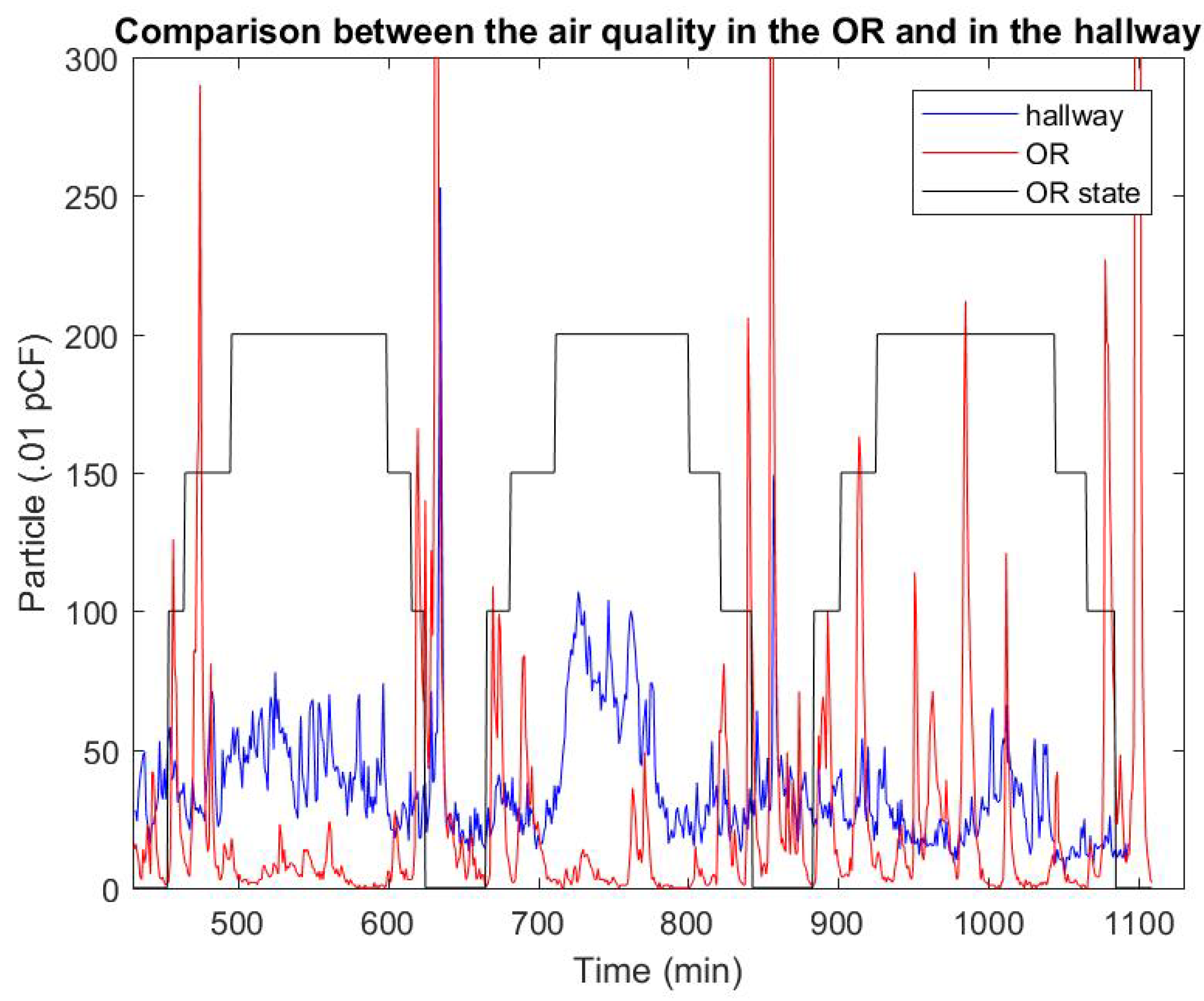 Comparison between the air quality in the OR and in the hallway

hallway
OR
OR state

Particle (.01 pCF)

300
250
200
150
100
50
0

500
600
700
800
900
1000
1100

Time (min)